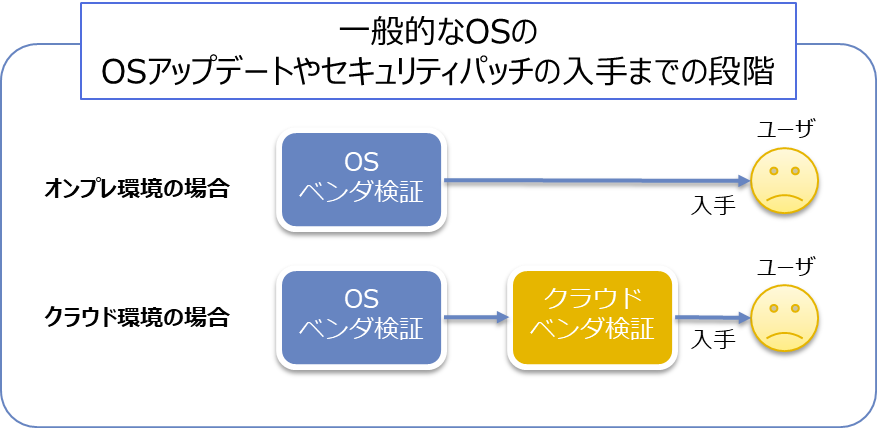 一般的なOSの
OSアップデートやセキュリティパッチの入手までの段階

オンプレ環境の場合

OS
ベンダ検証

入手

ユーザ

クラウド環境の場合

OS
ベンダ検証

クラウド
ベンダ検証

入手

ユーザ